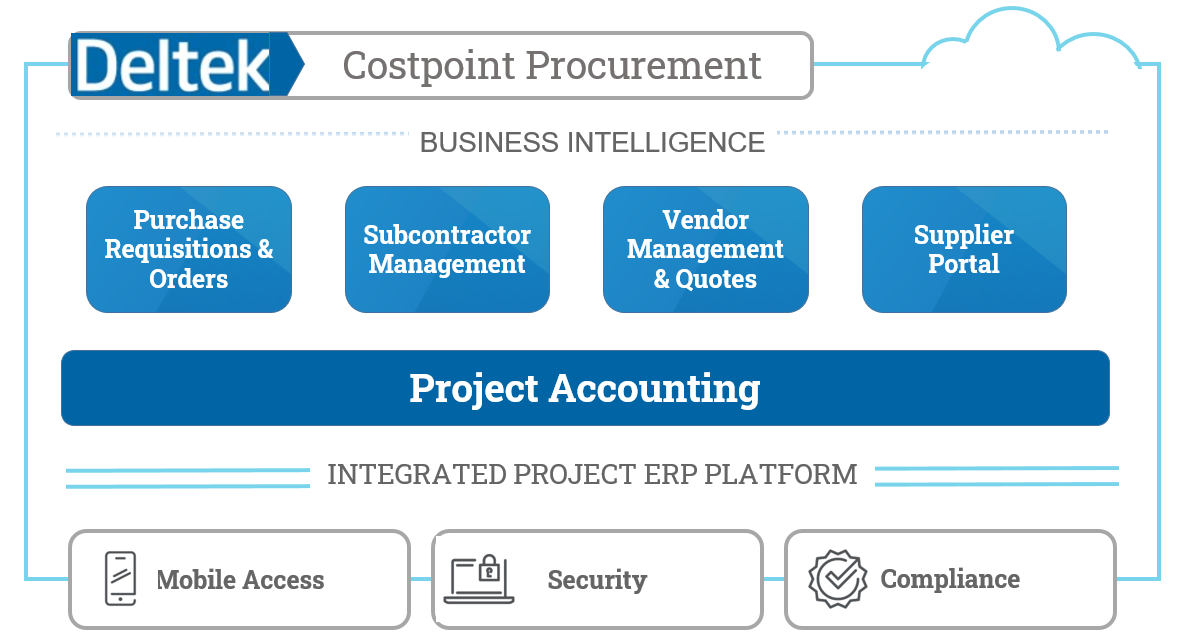 Deltek Costpoint Procurement

BUSINESS INTELLIGENCE

Purchase Requisitions & Orders

Subcontractor Management

Vendor Management & Quotes

Supplier Portal

Project Accounting

INTEGRATED PROJECT ERP PLATFORM

Mobile Access

Security

Compliance